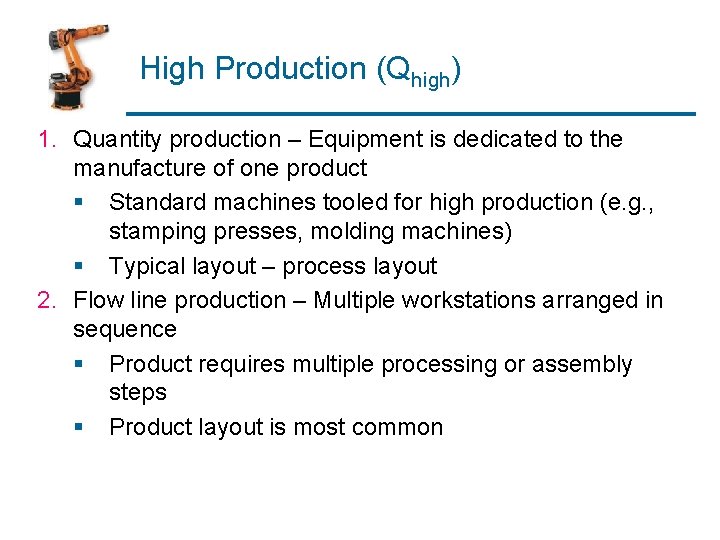 High Production ($Q_{high}$)

1. Quantity production – Equipment is dedicated to the manufacture of one product

▪ Standard machines tooled for high production (e.g., stamping presses, molding machines)

▪ Typical layout – process layout

2. Flow line production – Multiple workstations arranged in sequence

▪ Product requires multiple processing or assembly steps

▪ Product layout is most common